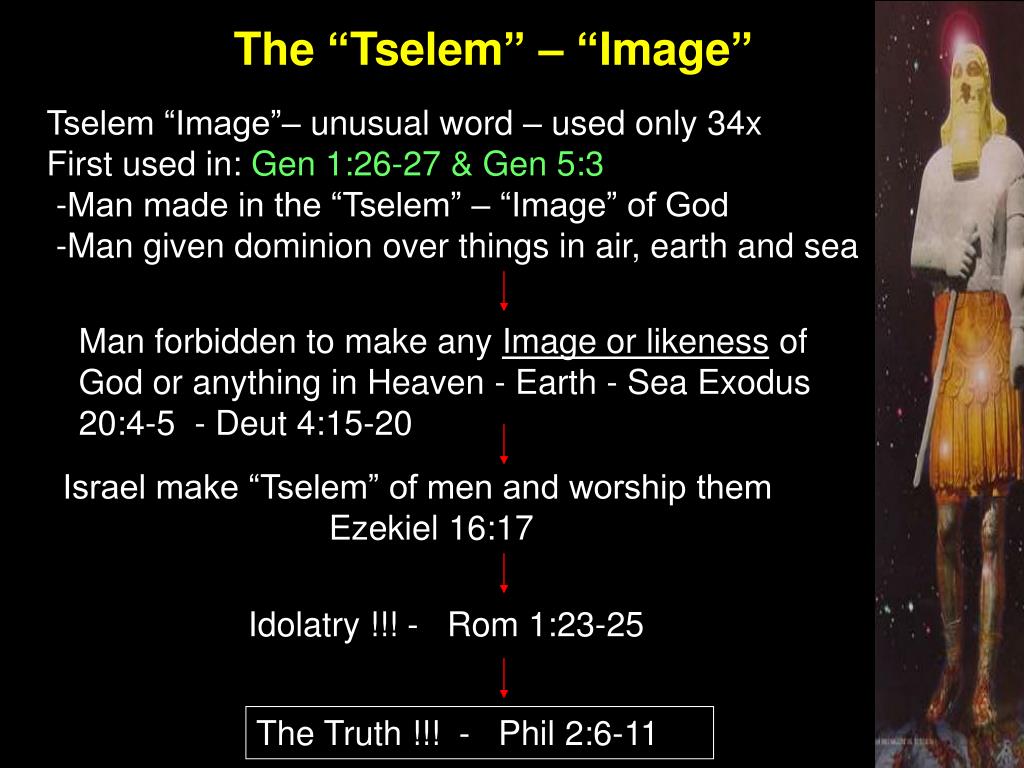 The “Tselem” – “Image”

Tselem “Image”– unusual word – used only 34x
First used in: Gen 1:26-27 & Gen 5:3
-Man made in the “Tselem” – “Image” of God
-Man given dominion over things in air, earth and sea

Man forbidden to make any Image or likeness of God or anything in Heaven - Earth - Sea Exodus 20:4-5 - Deut 4:15-20

Israel make “Tselem” of men and worship them
Ezekiel 16:17

Idolatry !!! - Rom 1:23-25

The Truth !!! - Phil 2:6-11